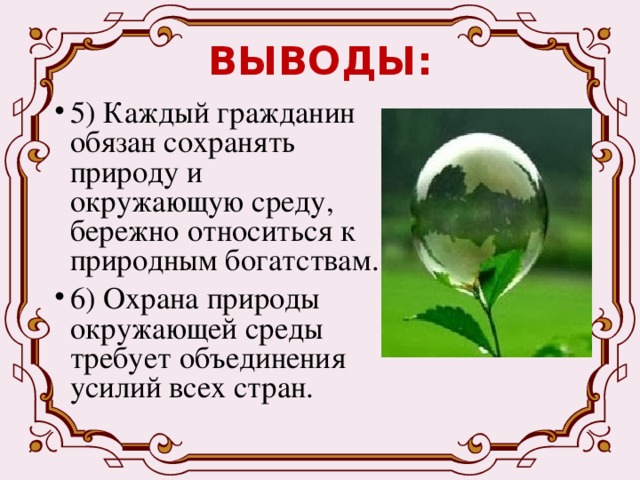 ВЫВОДЫ:

• 5) Каждый гражданин обязан сохранять природу и окружающую среду, бережно относиться к природным богатствам.

• 6) Охрана природы окружающей среды требует объединения усилий всех стран.